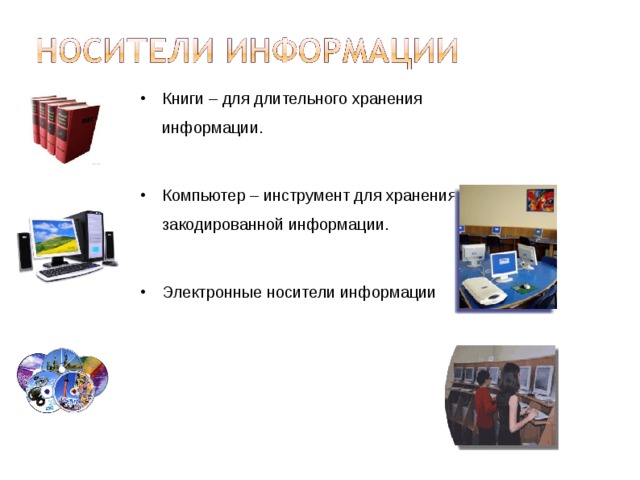 НОСИТЕЛИ ИНФОРМАЦИИ

• Книги – для длительного хранения информации.

• Компьютер – инструмент для хранения закодированной информации.

• Электронные носители информации